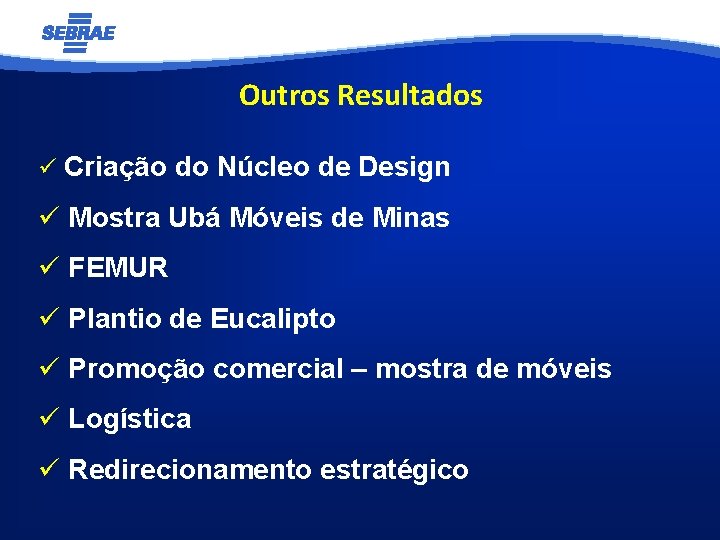 SEBRAE

Outros Resultados

✓ Criação do Núcleo de Design

✓ Mostra Ubá Móveis de Minas

✓ FEMUR

✓ Plantio de Eucalipto

✓ Promoção comercial – mostra de móveis

✓ Logística

✓ Redirecionamento estratégico